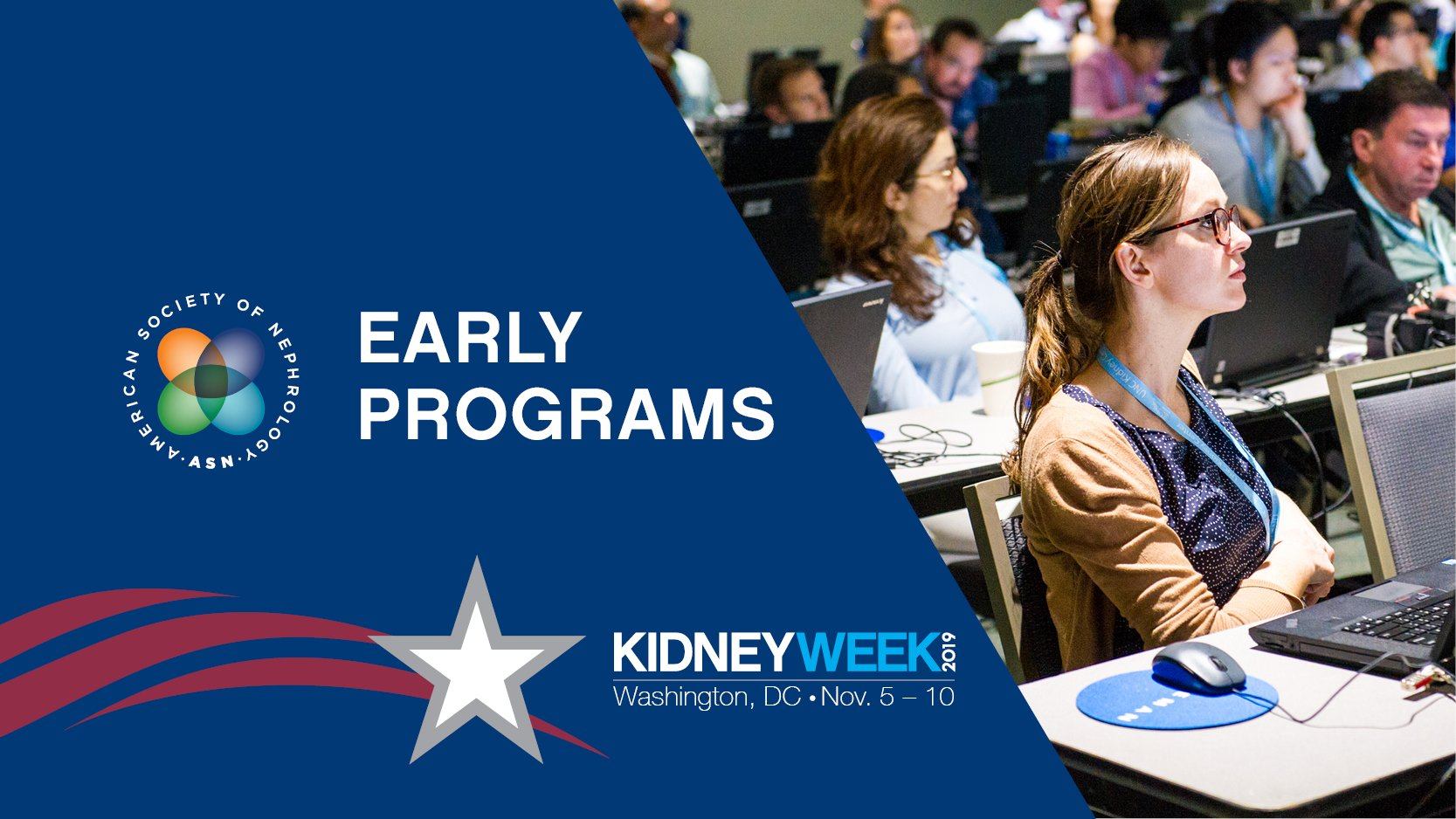 AMERICAN SOCIETY OF NEPHROLOGY · ASN ·

EARLY PROGRAMS

KIDNEYWEEK 2019
Washington, DC • Nov. 5 – 10